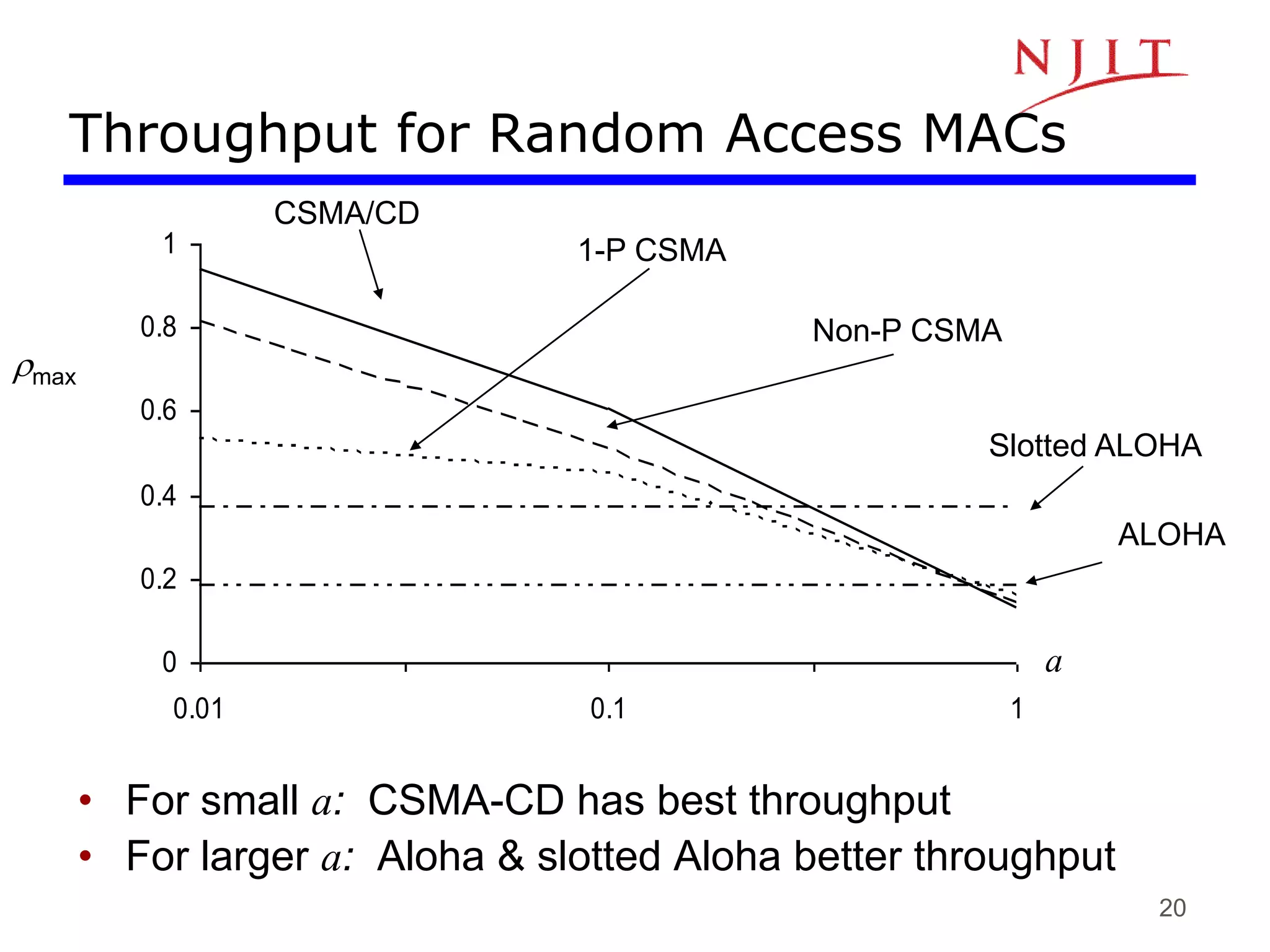 NJIT

Throughput for Random Access MACs

CSMA/CD

1-P CSMA

Non-P CSMA

Slotted ALOHA

ALOHA

$\rho_{max}$

1

0.8

0.6

0.4

0.2

0

0.01

0.1

1

$a$

• For small $a$: CSMA-CD has best throughput

• For larger $a$: Aloha & slotted Aloha better throughput

20